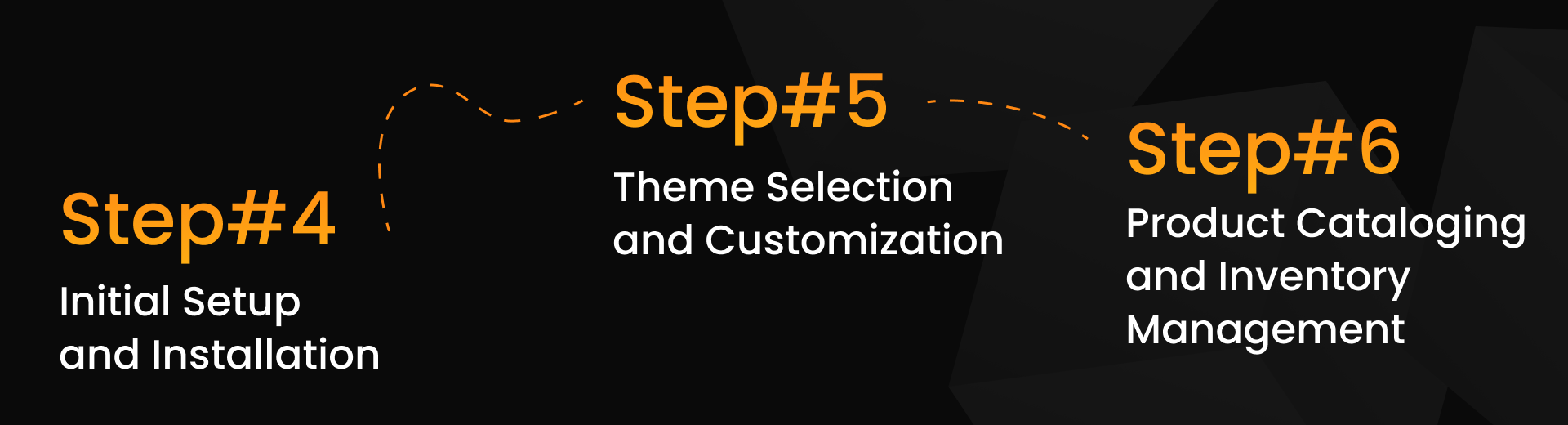 Step#4
Initial Setup and Installation

Step#5
Theme Selection and Customization

Step#6
Product Cataloging and Inventory Management